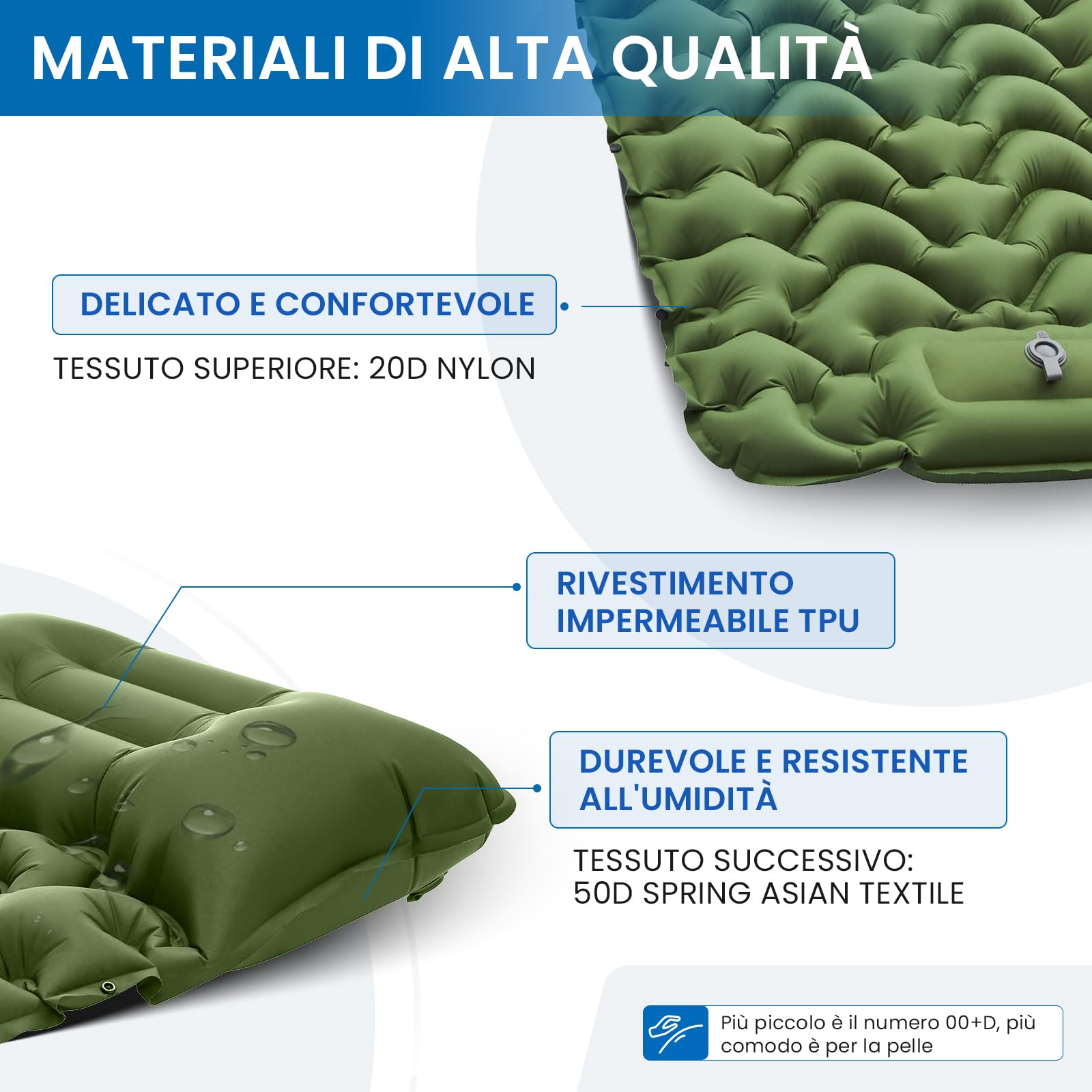 MATERIALI DI ALTA QUALITÀ

DELICATO E CONFORTEVOLE

TESSUTO SUPERIORE: 20D NYLON

RIVESTIMENTO IMPERMEABILE TPU

DUREVOLE E RESISTENTE ALL'UMIDITÀ

TESSUTO SUCCESSIVO: 50D SPRING ASIAN TEXTILE

Più piccolo è il numero 00+D, più comodo è per la pelle